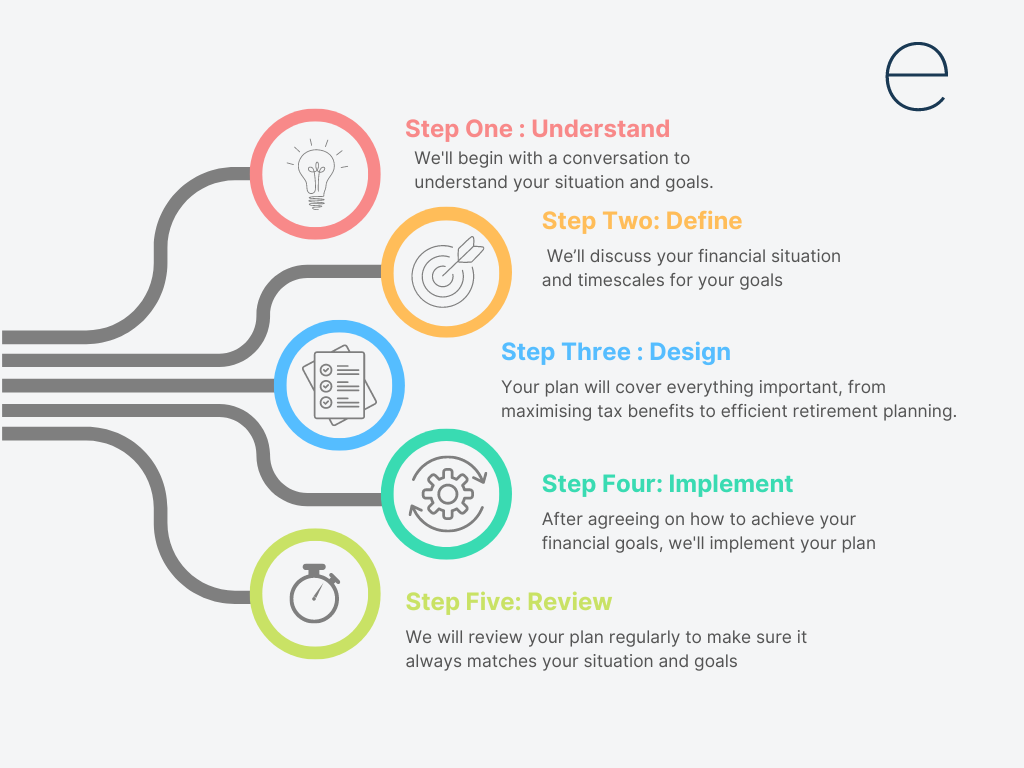 e

Step One : Understand
We'll begin with a conversation to understand your situation and goals.

Step Two: Define
We'll discuss your financial situation and timescales for your goals

Step Three : Design
Your plan will cover everything important, from maximising tax benefits to efficient retirement planning.

Step Four: Implement
After agreeing on how to achieve your financial goals, we'll implement your plan

Step Five: Review
We will review your plan regularly to make sure it always matches your situation and goals